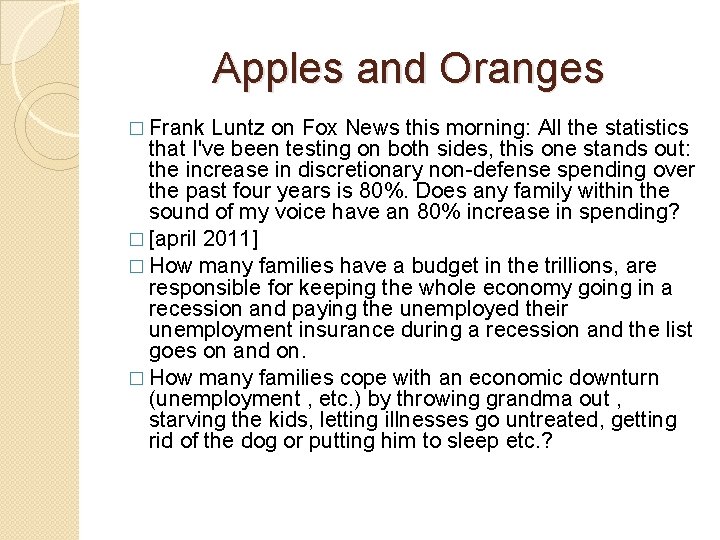 Apples and Oranges

□ Frank Luntz on Fox News this morning: All the statistics that I've been testing on both sides, this one stands out: the increase in discretionary non-defense spending over the past four years is 80%. Does any family within the sound of my voice have an 80% increase in spending?

□ [april 2011]

□ How many families have a budget in the trillions, are responsible for keeping the whole economy going in a recession and paying the unemployed their unemployment insurance during a recession and the list goes on and on.

□ How many families cope with an economic downturn (unemployment , etc.) by throwing grandma out , starving the kids, letting illnesses go untreated, getting rid of the dog or putting him to sleep etc.?